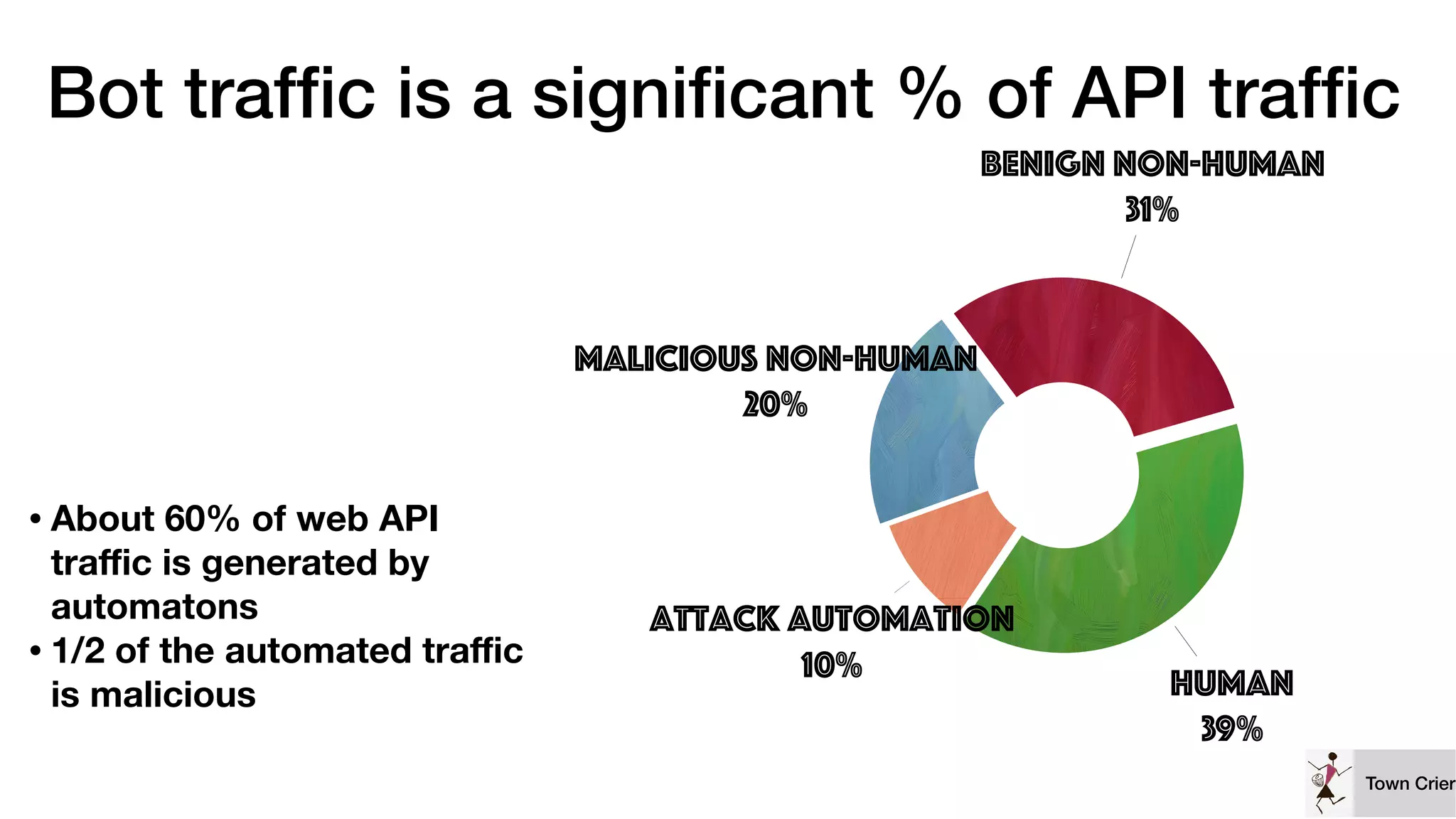 Bot traffic is a significant % of API traffic

BENIGN NON-HUMAN
31%

MALICIOUS NON-HUMAN
20%

ATTACK AUTOMATION
10%

HUMAN
39%

• About 60% of web API traffic is generated by automatons
• 1/2 of the automated traffic is malicious

Town Crier